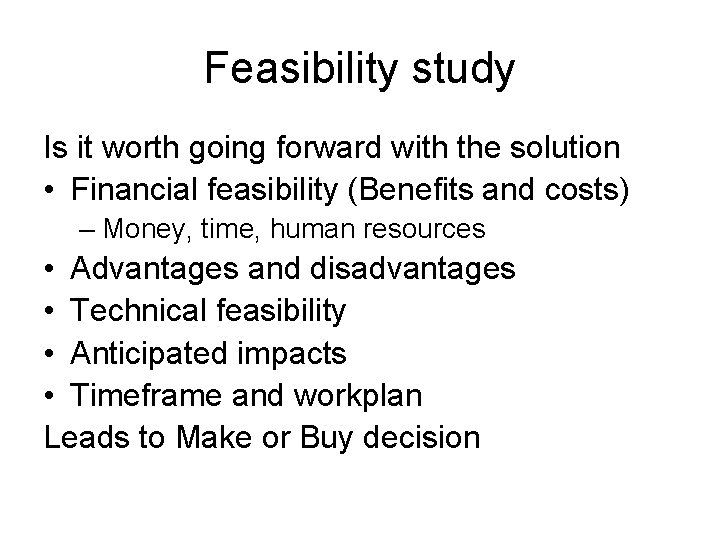 Feasibility study

Is it worth going forward with the solution

• Financial feasibility (Benefits and costs)
  – Money, time, human resources
• Advantages and disadvantages
• Technical feasibility
• Anticipated impacts
• Timeframe and workplan

Leads to Make or Buy decision